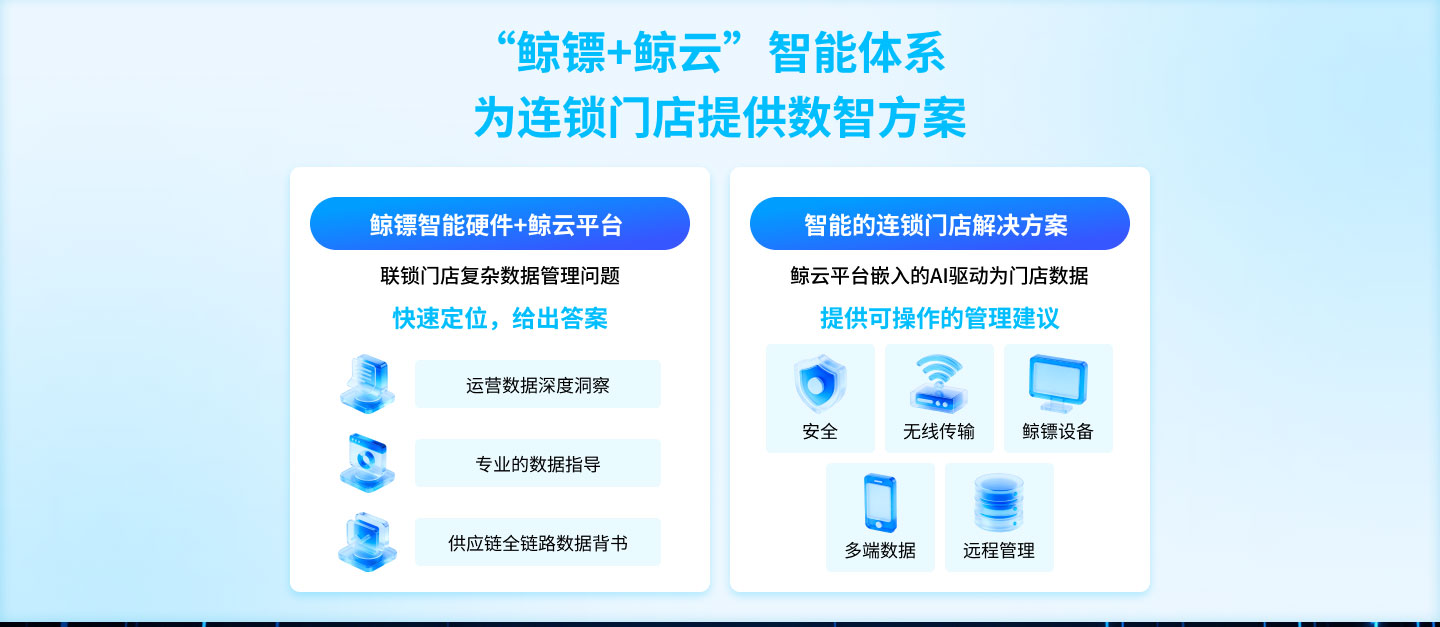 “鲸镖+鲸云”智能体系
为连锁门店提供数智方案

鲸镖智能硬件+鲸云平台

联锁门店复杂数据管理问题

快速定位，给出答案

运营数据深度洞察

专业的数据指导

供应链全链路数据背书

智能的连锁门店解决方案

鲸云平台嵌入的AI驱动为门店数据

提供可操作的管理建议

安全

无线传输

鲸镖设备

多端数据

远程管理